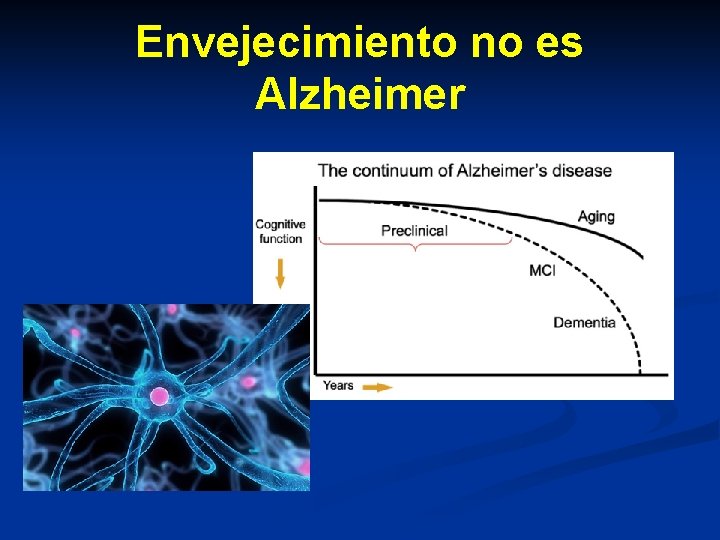 Envejecimiento no es Alzheimer

The continuum of Alzheimer's disease

Cognitive function

Preclinical

Aging

MCI

Dementia

Years